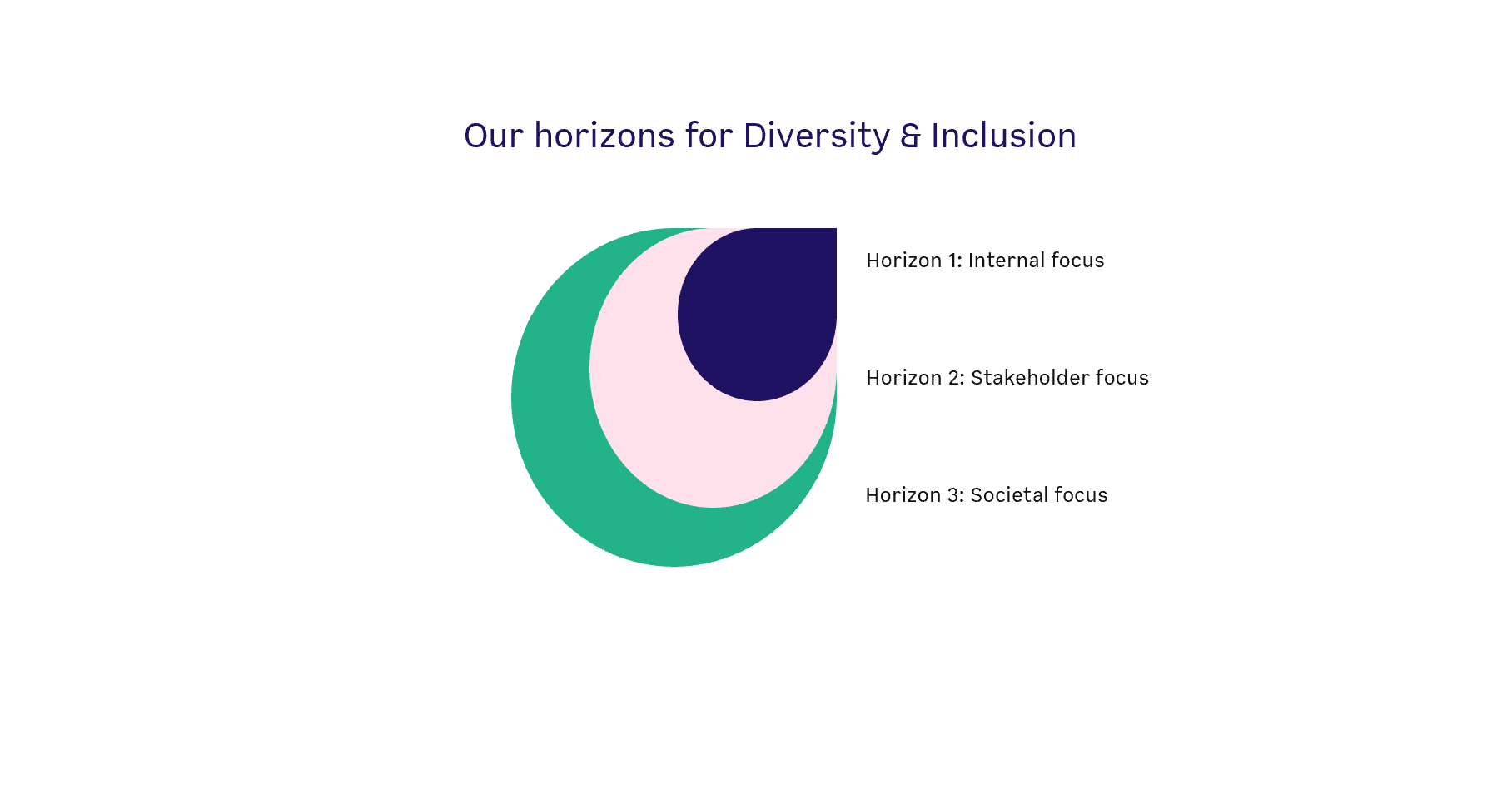 Our horizons for Diversity & Inclusion

Horizon 1: Internal focus

Horizon 2: Stakeholder focus

Horizon 3: Societal focus